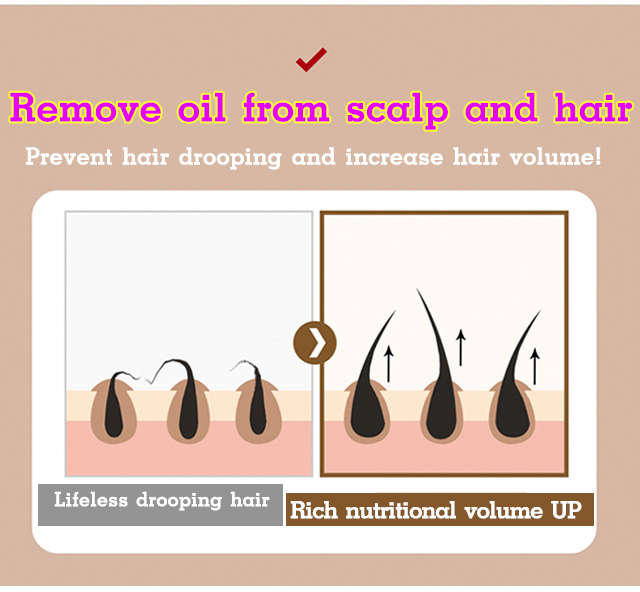 Remove oil from scalp and hair

Prevent hair drooping and increase hair volume!

Lifeless drooping hair

Rich nutritional volume UP